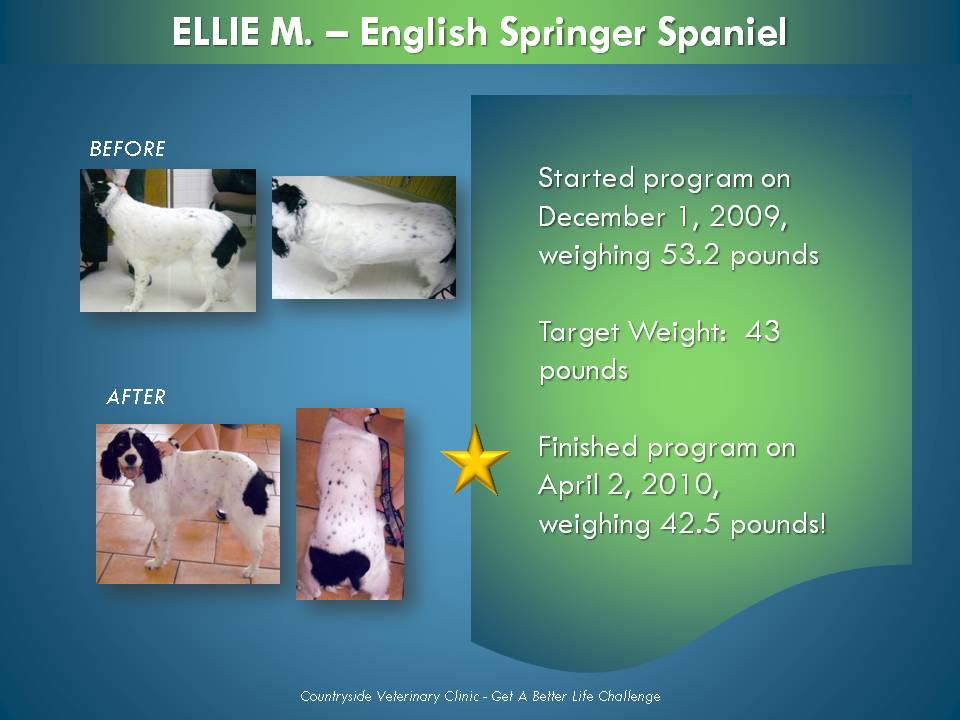 ELLIE M. – English Springer Spaniel

BEFORE

AFTER

Started program on December 1, 2009, weighing 53.2 pounds

Target Weight: 43 pounds

Finished program on April 2, 2010, weighing 42.5 pounds!

Countryside Veterinary Clinic - Get A Better Life Challenge